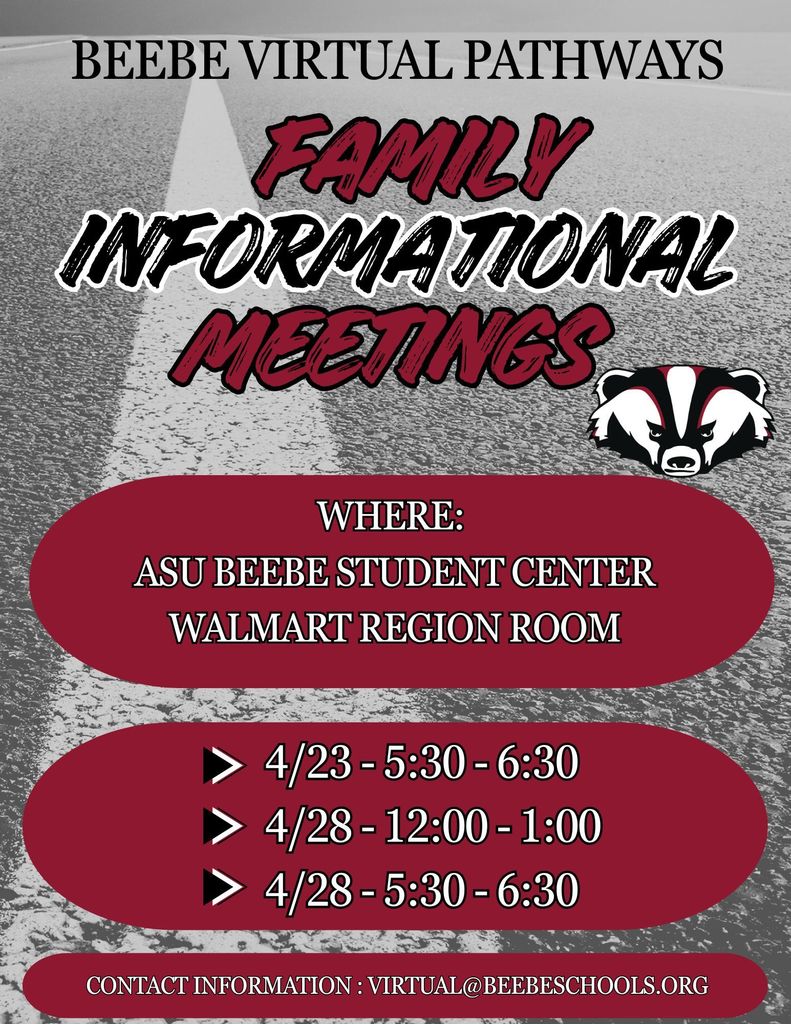 BEEBE VIRTUAL PATHWAYS

FAMILY
INFORMATIONAL
MEETINGS

WHERE:
ASU BEEBE STUDENT CENTER
WALMART REGION ROOM

4/23 - 5:30 - 6:30
4/28 - 12:00 - 1:00
4/28 - 5:30 - 6:30

CONTACT INFORMATION : VIRTUAL@BEEBESCHOOLS.ORG